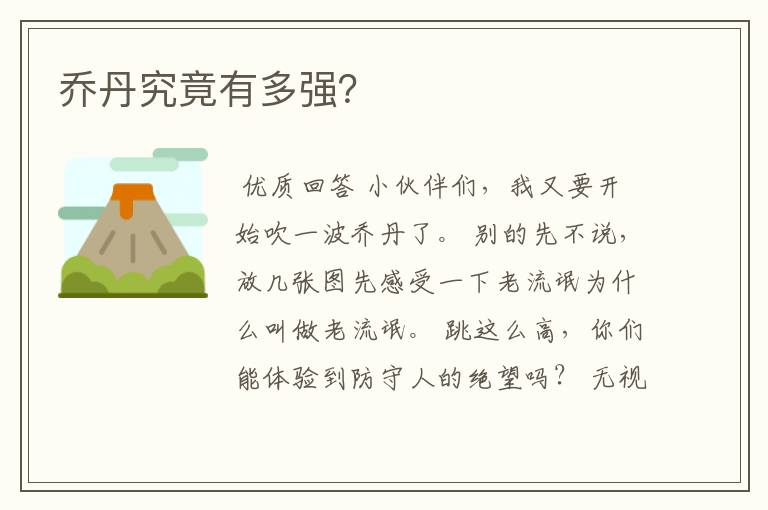 乔丹究竟有多强?

优质回答 小伙伴们，我又要开始吹一波乔丹了。 别的先不说，放几张图先感受一下老流氓为什么叫做老流氓。 跳这么高，你们能体验到防守人的绝望吗？ 无视